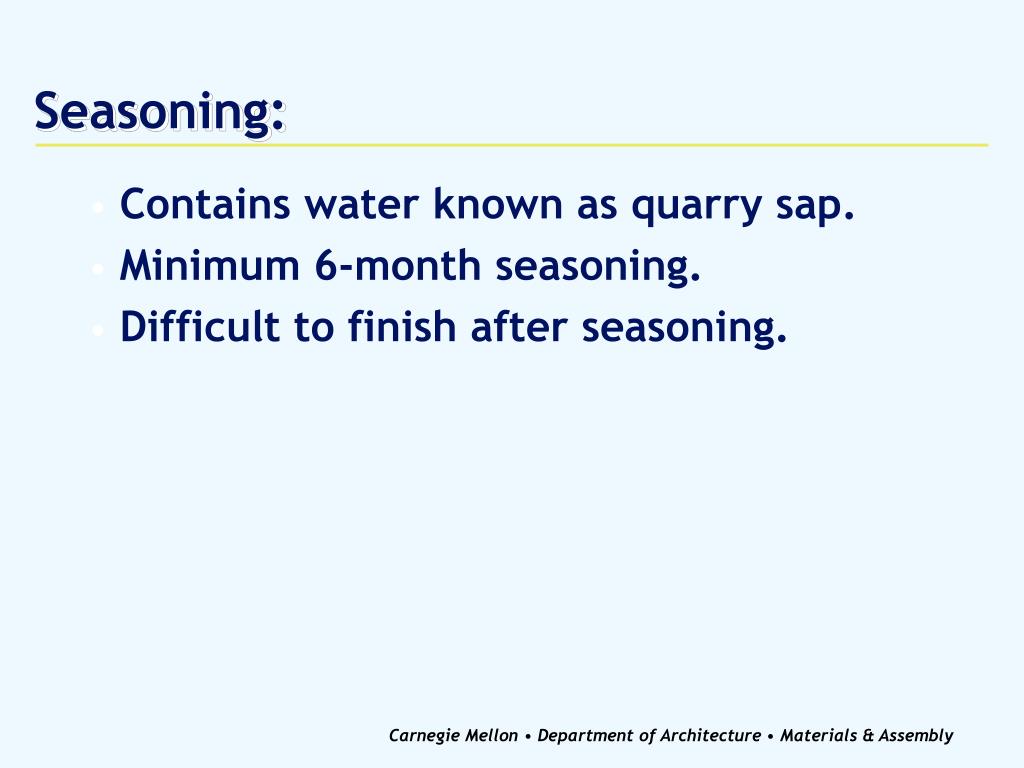 Seasoning:

• Contains water known as quarry sap.
• Minimum 6-month seasoning.
• Difficult to finish after seasoning.

Carnegie Mellon • Department of Architecture • Materials & Assembly